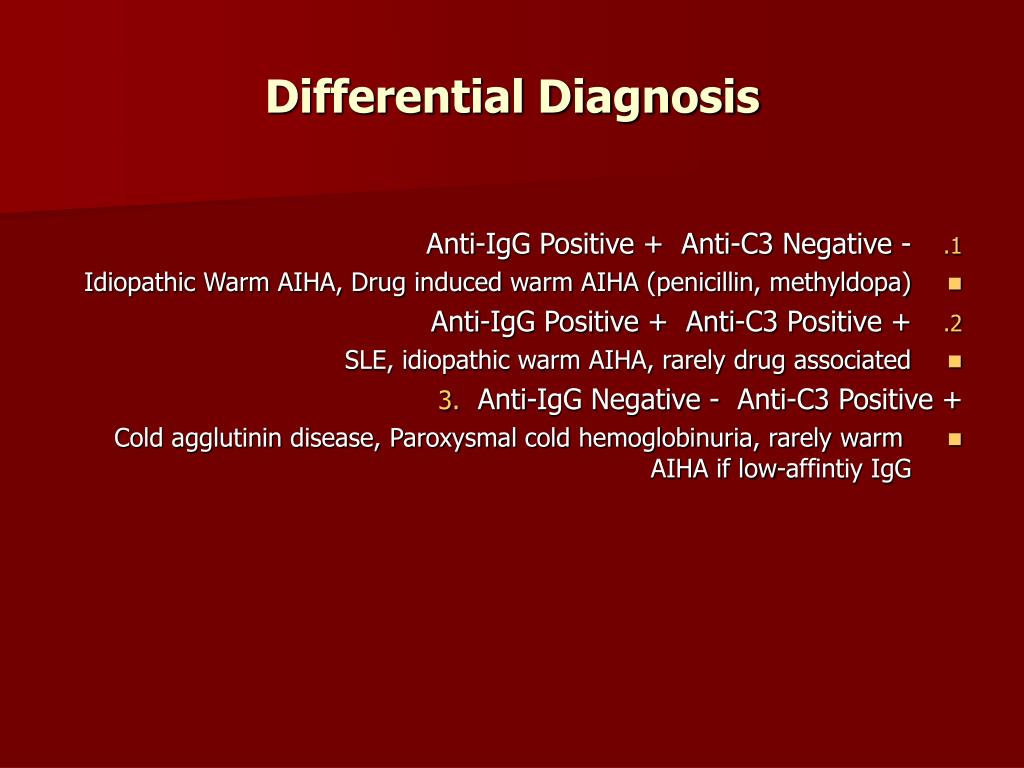 Differential Diagnosis

1. Anti-IgG Positive + Anti-C3 Negative -

Idiopathic Warm AIHA, Drug induced warm AIHA (penicillin, methyldopa)

2. Anti-IgG Positive + Anti-C3 Positive +

SLE, idiopathic warm AIHA, rarely drug associated

3. Anti-IgG Negative - Anti-C3 Positive +

Cold agglutinin disease, Paroxysmal cold hemoglobinuria, rarely warm AIHA if low-affintiy IgG